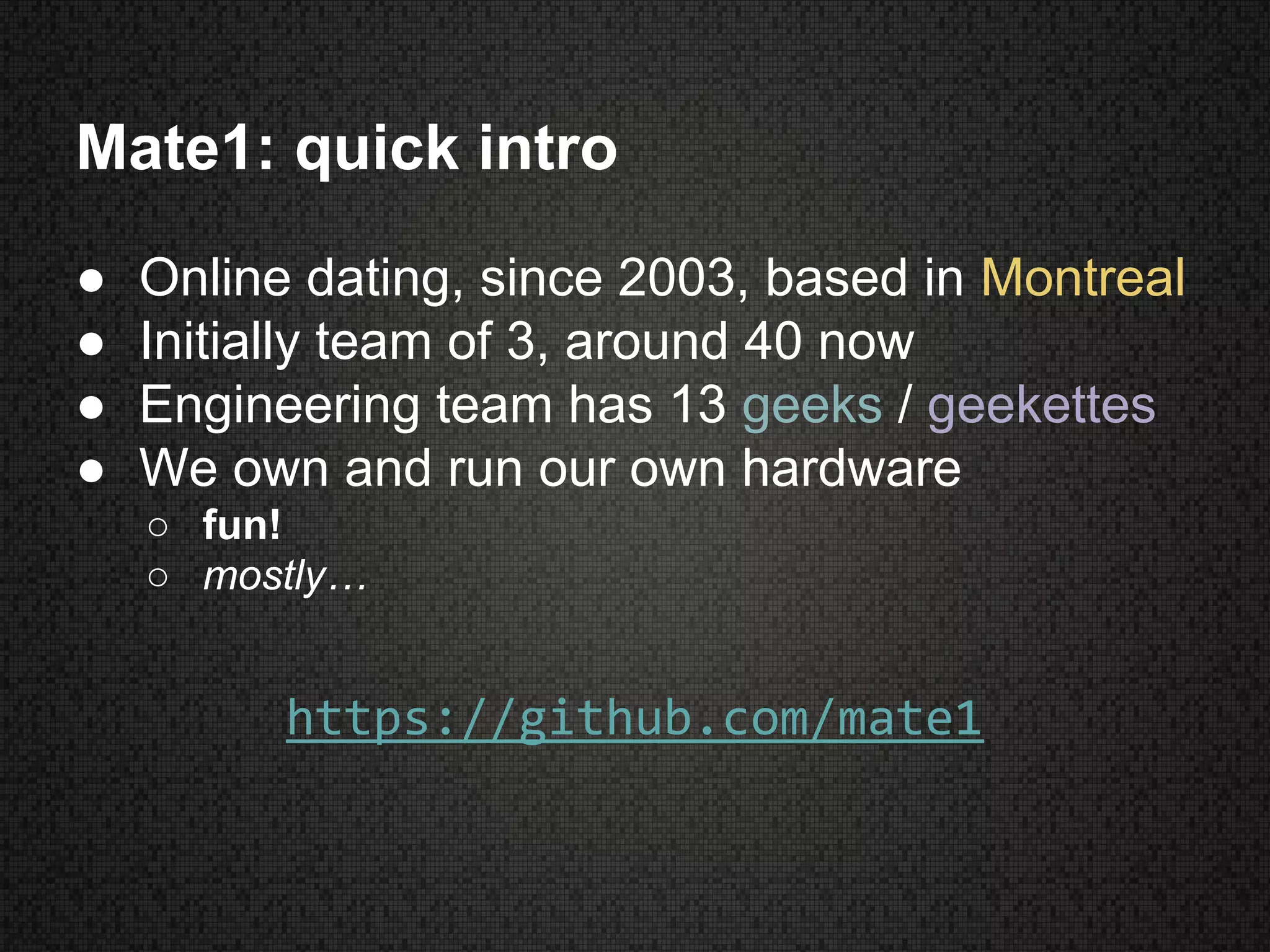 Mate1: quick intro

● Online dating, since 2003, based in Montreal
● Initially team of 3, around 40 now
● Engineering team has 13 geeks / geekettes
● We own and run our own hardware
  ○ fun!
  ○ mostly…

https://github.com/mate1